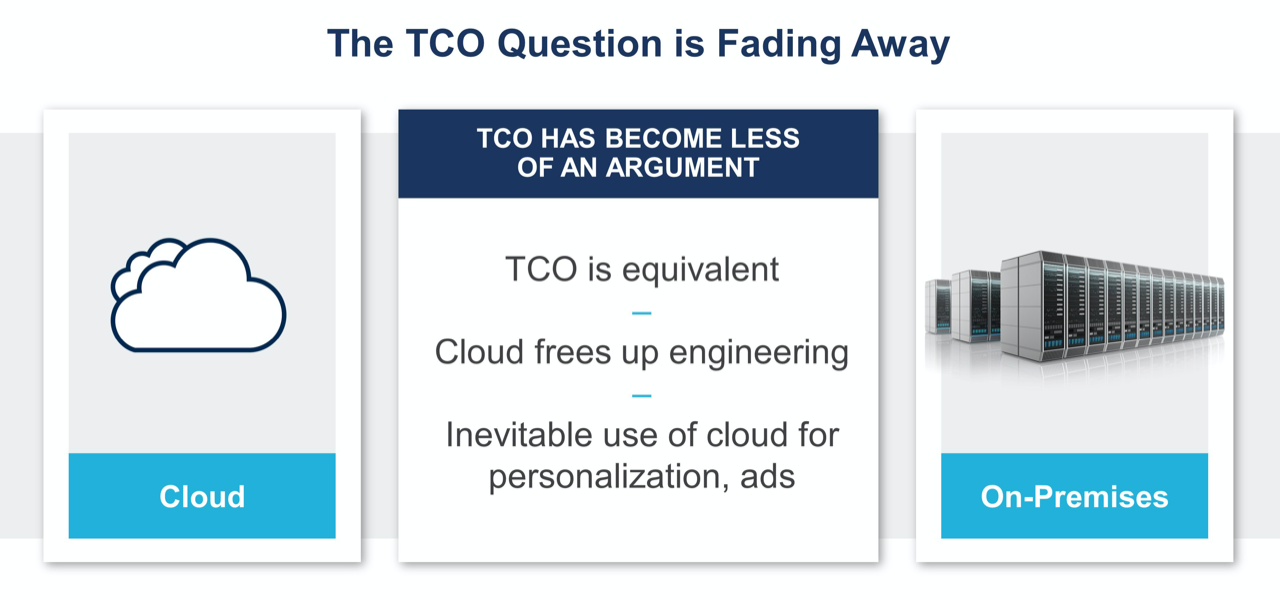 The TCO Question is Fading Away

Cloud

TCO HAS BECOME LESS OF AN ARGUMENT

TCO is equivalent

–

Cloud frees up engineering

–

Inevitable use of cloud for personalization, ads

On-Premises